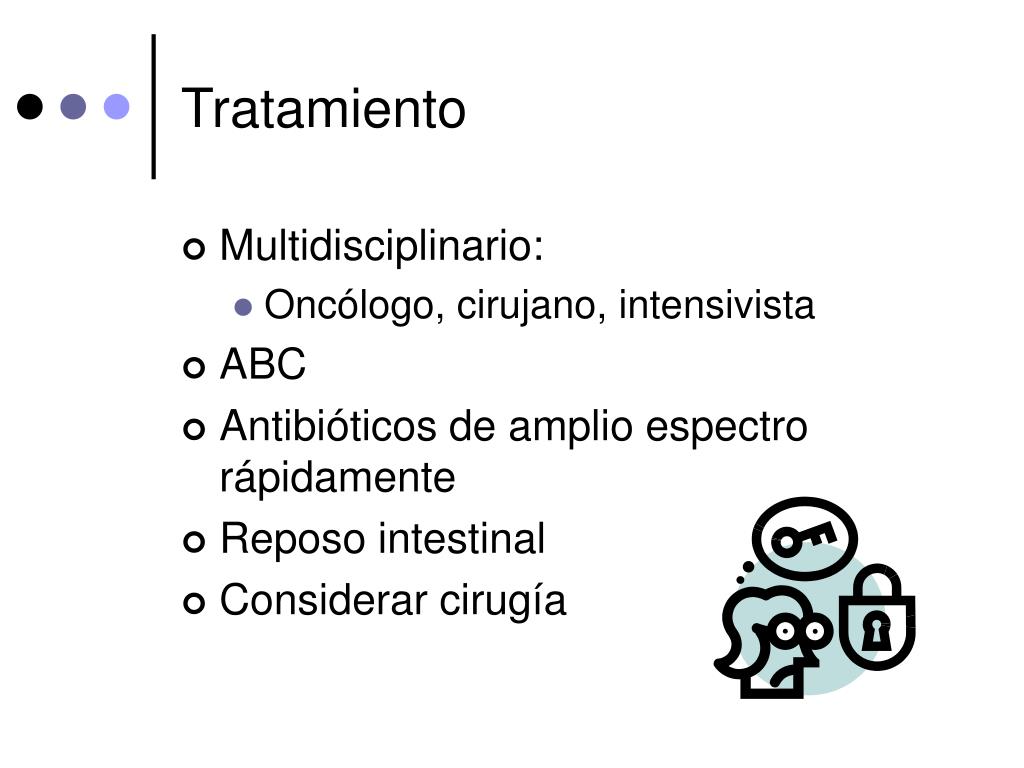 Tratamiento

Multidisciplinario:
Oncólogo, cirujano, intensivista
ABC
Antibióticos de amplio espectro rápidamente
Reposo intestinal
Considerar cirugía